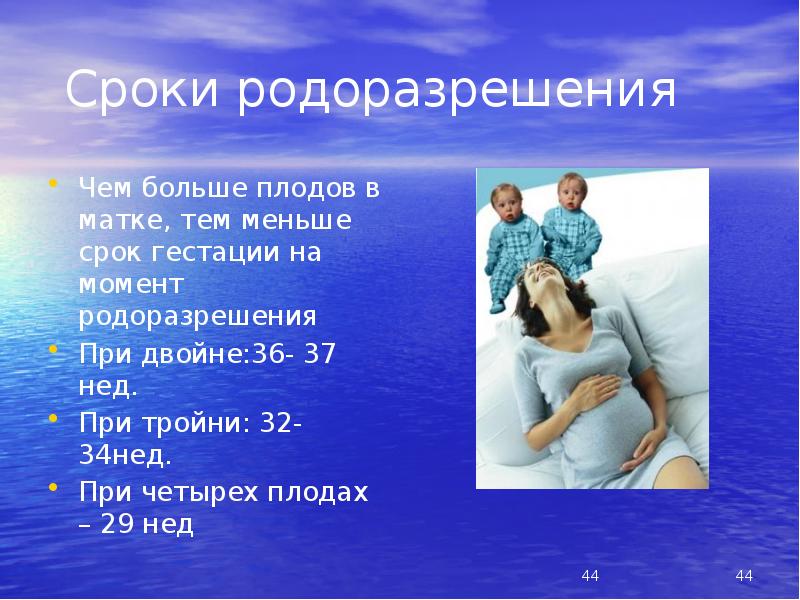 Сроки родоразрешения

• Чем больше плодов в матке, тем меньше срок гестации на момент родоразрешения
• При двойне:36- 37 нед.
• При тройни: 32-34нед.
• При четырех плодах – 29 нед

44

44